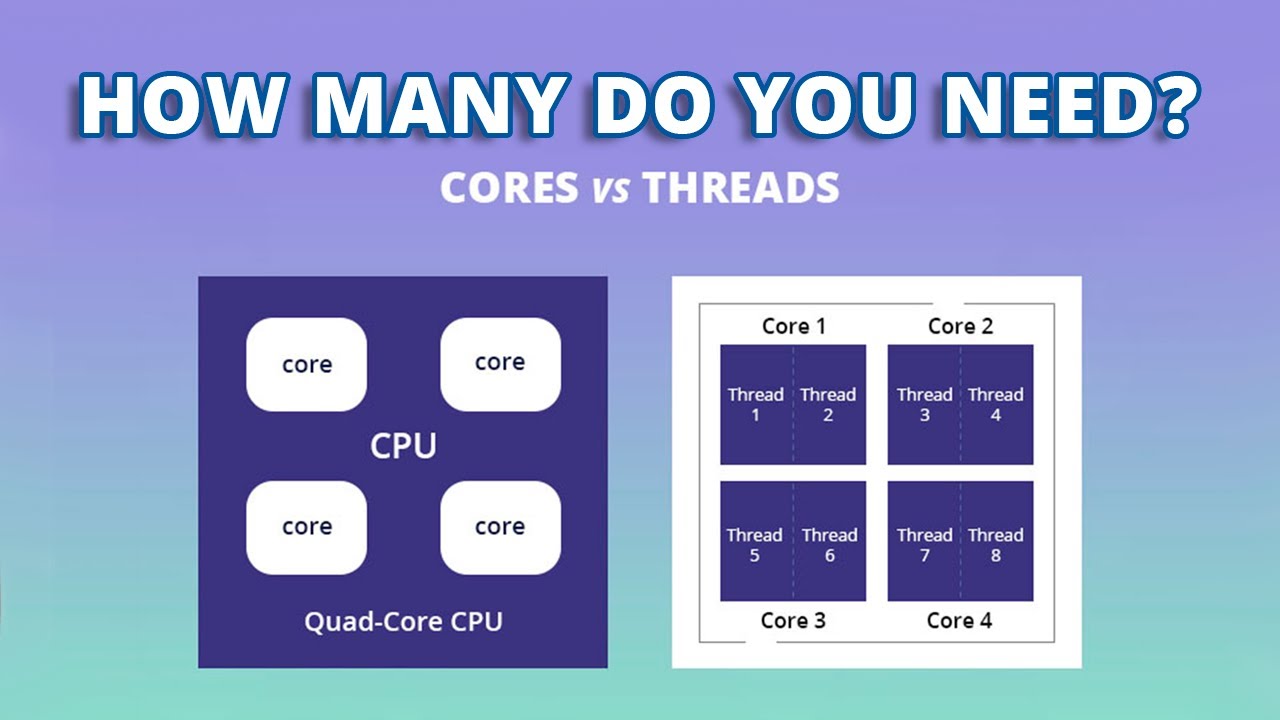 HOW MANY DO YOU NEED?

CORES vs THREADS

core

core

CPU

core

core

Quad-Core CPU

Core 1

Core 2

Thread 1

Thread 2

Thread 3

Thread 4

Thread 5

Thread 6

Thread 7

Thread 8

Core 3

Core 4